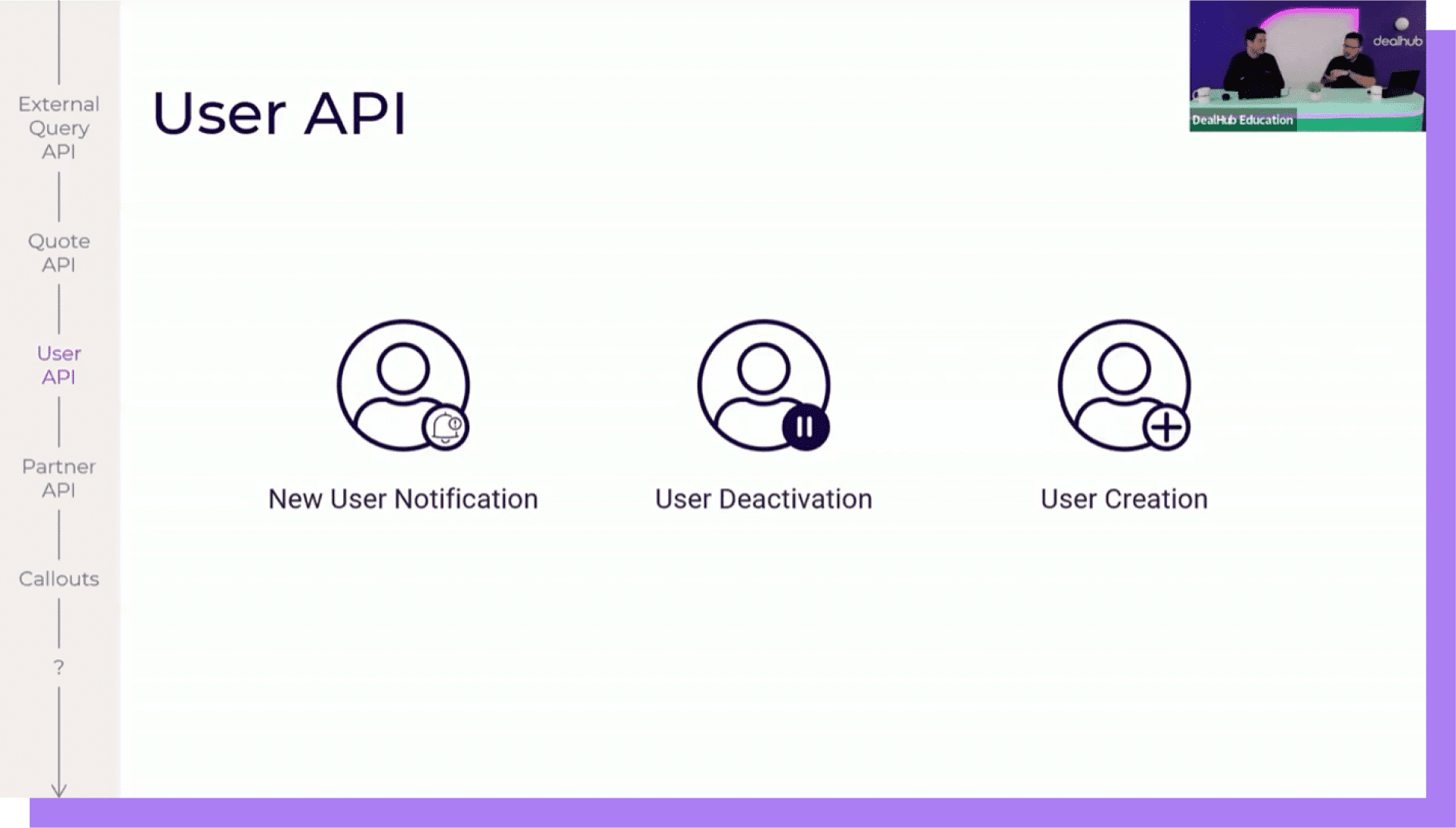 External Query API

Quote API

User API

Partner API

Callouts

?

User API

dealhub

DealHub Education

New User Notification

User Deactivation

User Creation